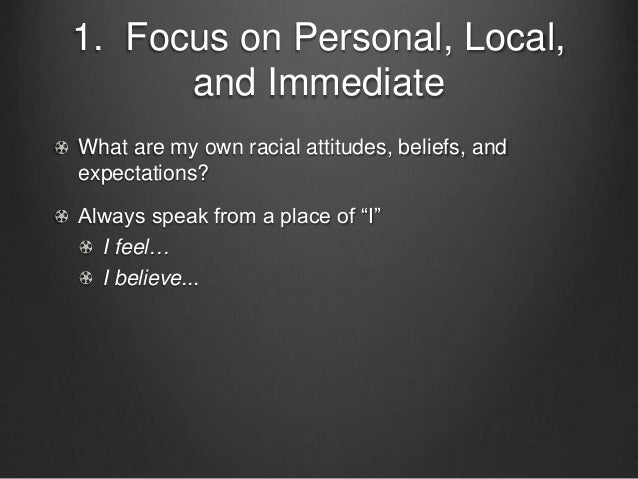 1. Focus on Personal, Local, and Immediate

What are my own racial attitudes, beliefs, and expectations?

Always speak from a place of “I”

I feel…

I believe...